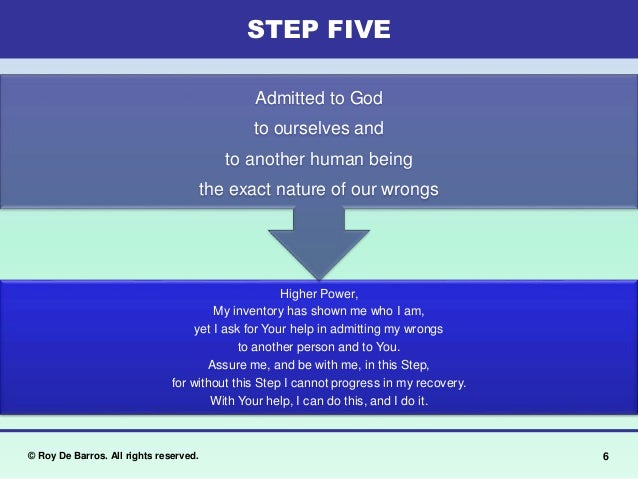 STEP FIVE

Admitted to God
to ourselves and
to another human being
the exact nature of our wrongs

Higher Power,
My inventory has shown me who I am,
yet I ask for Your help in admitting my wrongs
to another person and to You.
Assure me, and be with me, in this Step,
for without this Step I cannot progress in my recovery.
With Your help, I can do this, and I do it.

© Roy De Barros. All rights reserved.

6